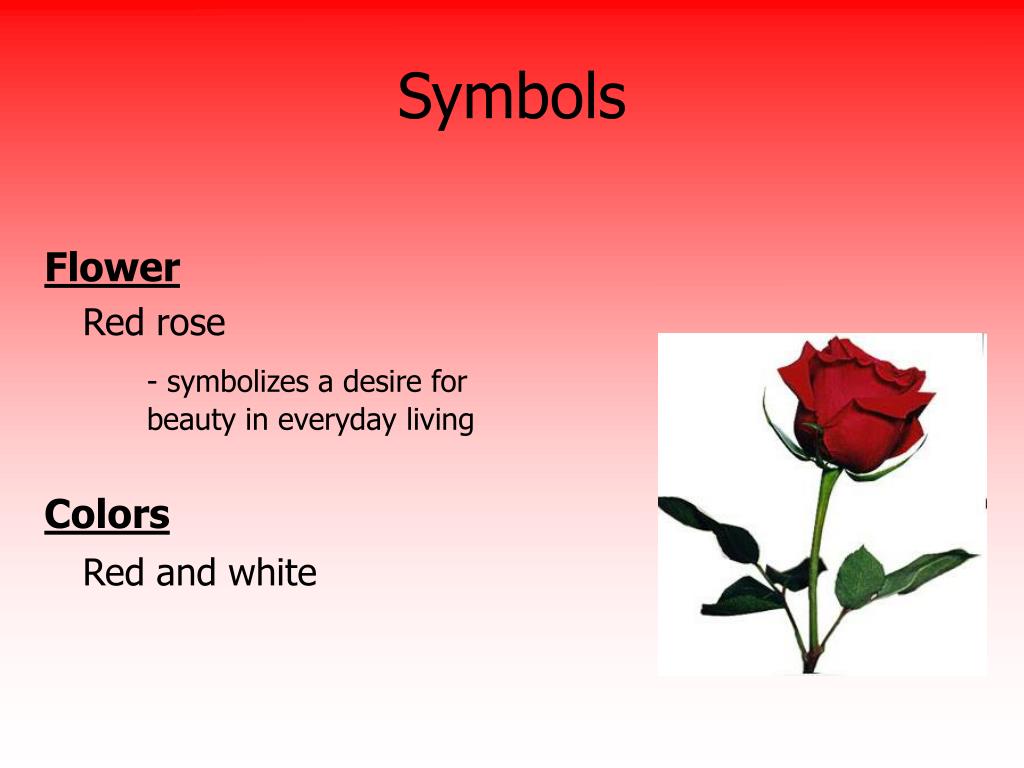 Symbols

Flower

Red rose

- symbolizes a desire for beauty in everyday living

Colors

Red and white